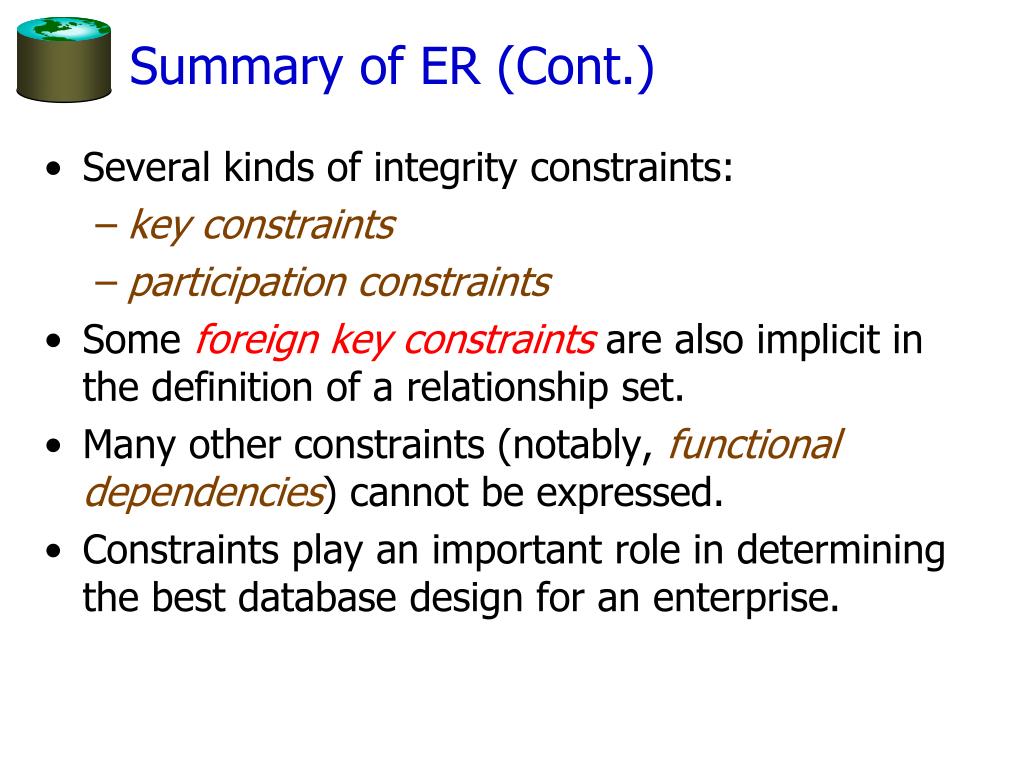 Summary of ER (Cont.)

• Several kinds of integrity constraints:
– key constraints
– participation constraints

• Some foreign key constraints are also implicit in the definition of a relationship set.

• Many other constraints (notably, functional dependencies) cannot be expressed.

• Constraints play an important role in determining the best database design for an enterprise.